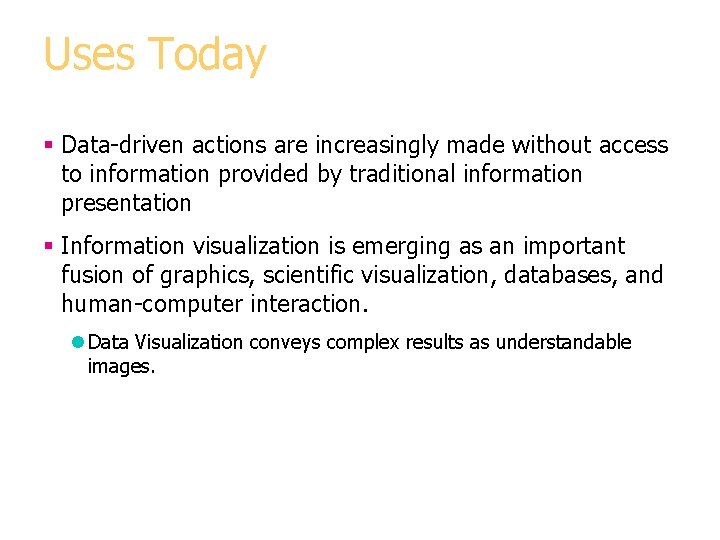 Uses Today

- Data-driven actions are increasingly made without access to information provided by traditional information presentation

- Information visualization is emerging as an important fusion of graphics, scientific visualization, databases, and human-computer interaction.

  - Data Visualization conveys complex results as understandable images.